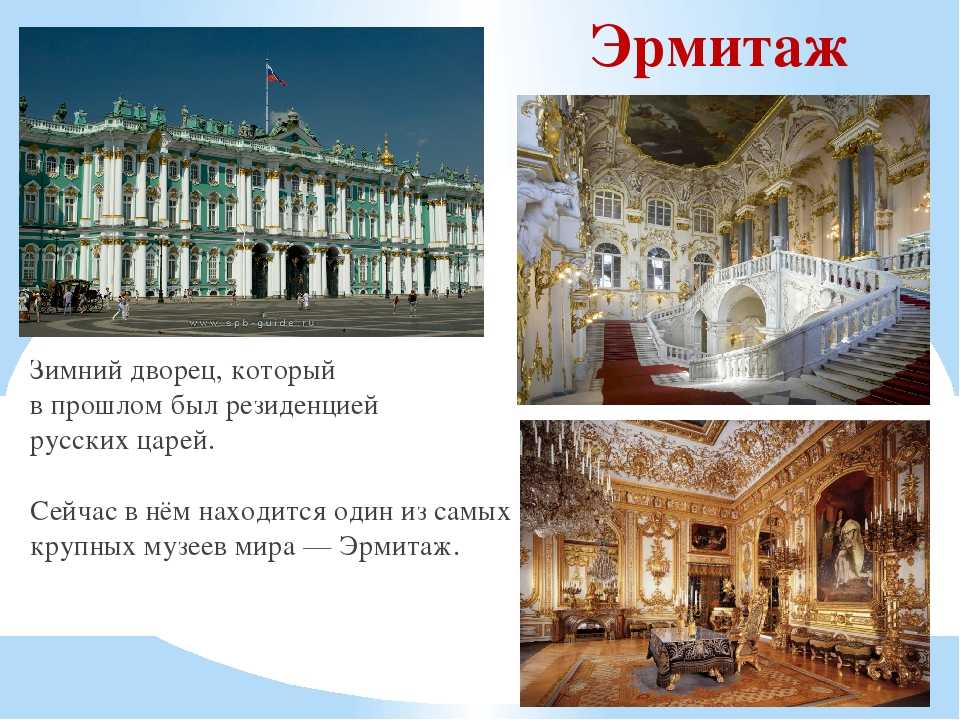 Эрмитаж

www.spb-guide.ru

Зимний дворец, который в прошлом был резиденцией русских царей.

Сейчас в нём находится один из самых крупных музеев мира — Эрмитаж.